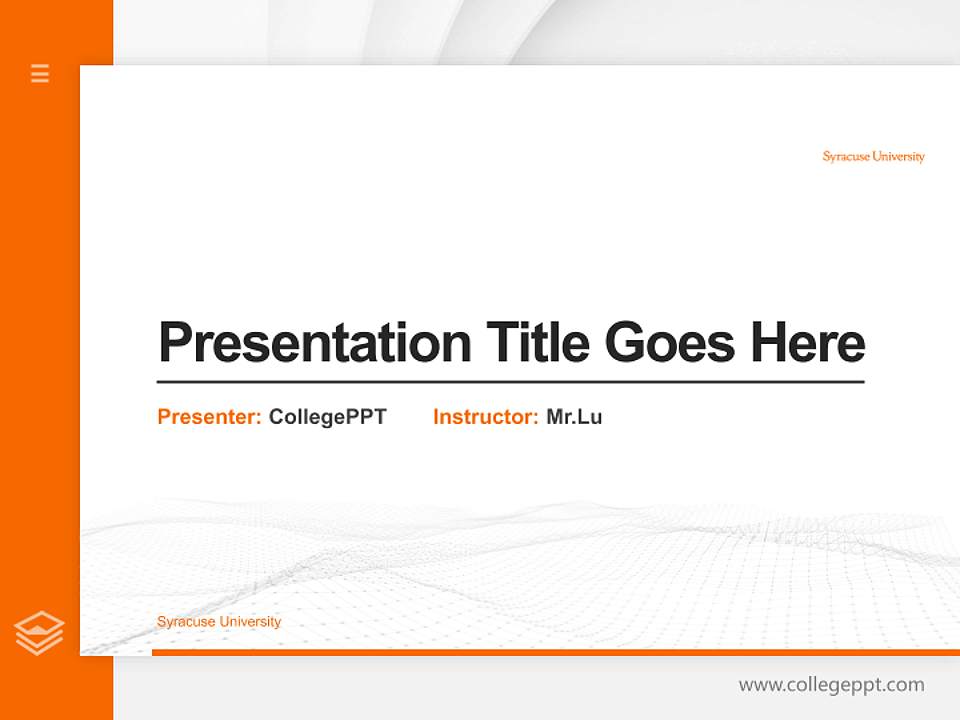 Syracuse University

Presentation Title Goes Here

Presenter: CollegePPT Instructor: Mr.Lu

Syracuse University

www.collegeppt.com